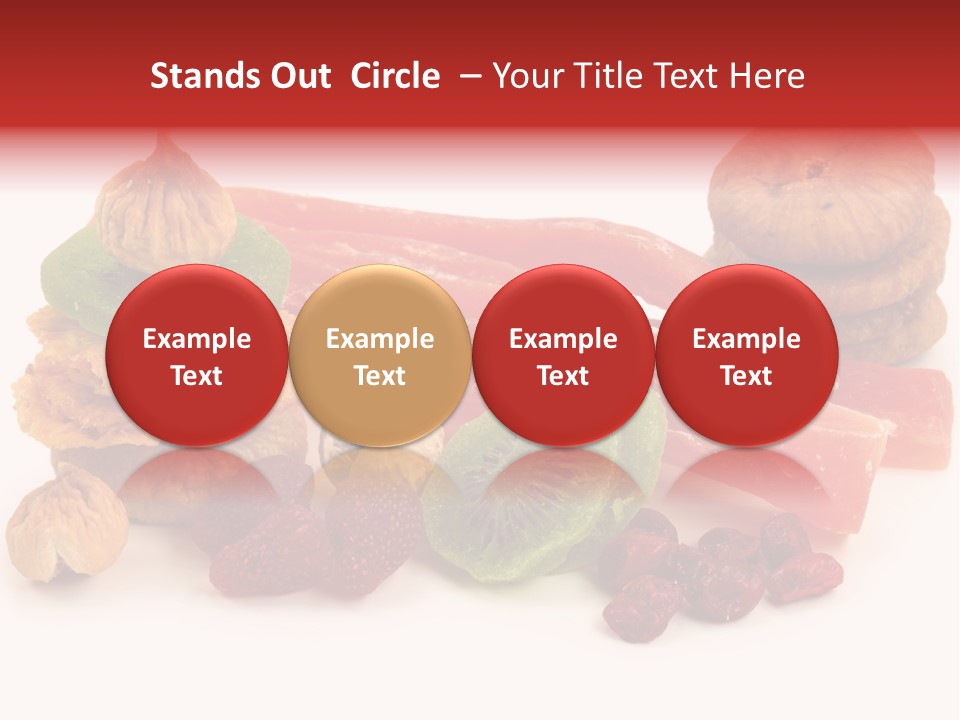 Stands Out Circle – Your Title Text Here

Example Text

Example Text

Example Text

Example Text